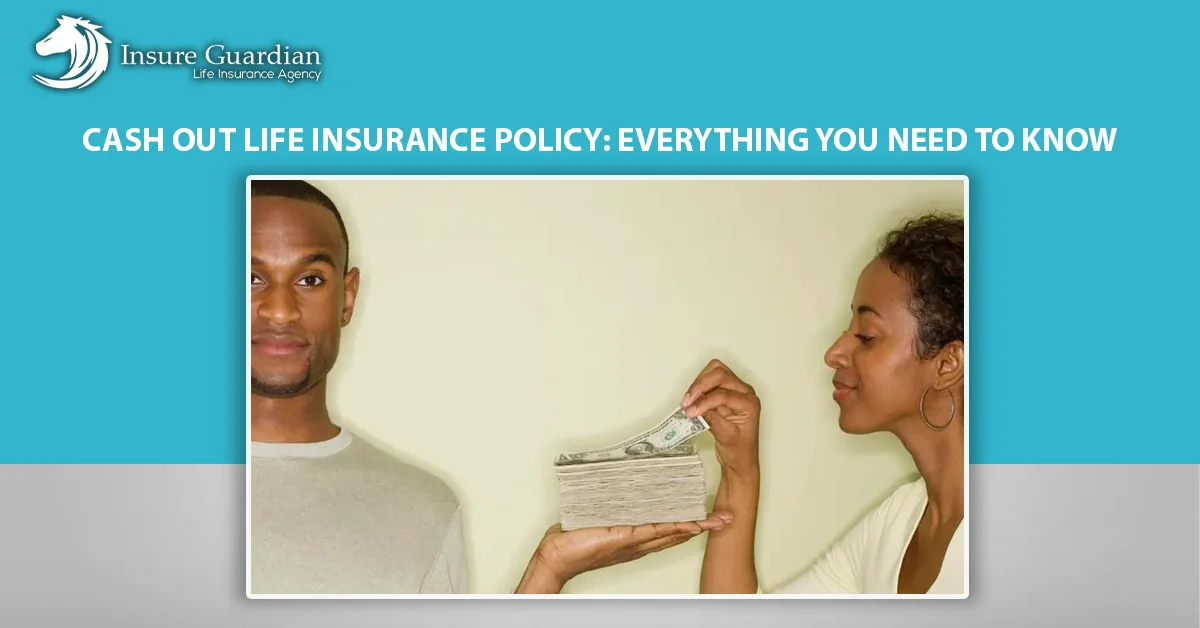 Insure Guardian
Life Insurance Agency

CASH OUT LIFE INSURANCE POLICY: EVERYTHING YOU NEED TO KNOW